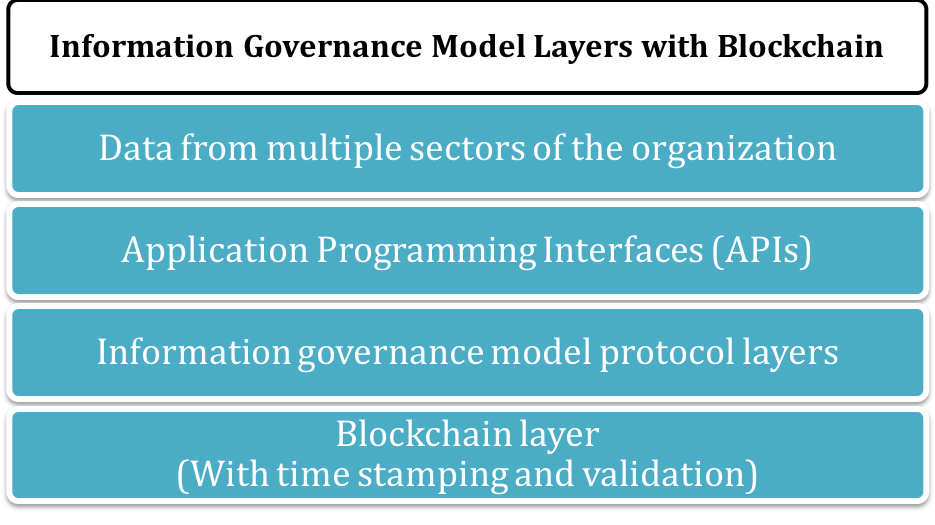 Information Governance Model Layers with Blockchain

Data from multiple sectors of the organization

Application Programming Interfaces (APIs)

Information governance model protocol layers

Blockchain layer
(With time stamping and validation)